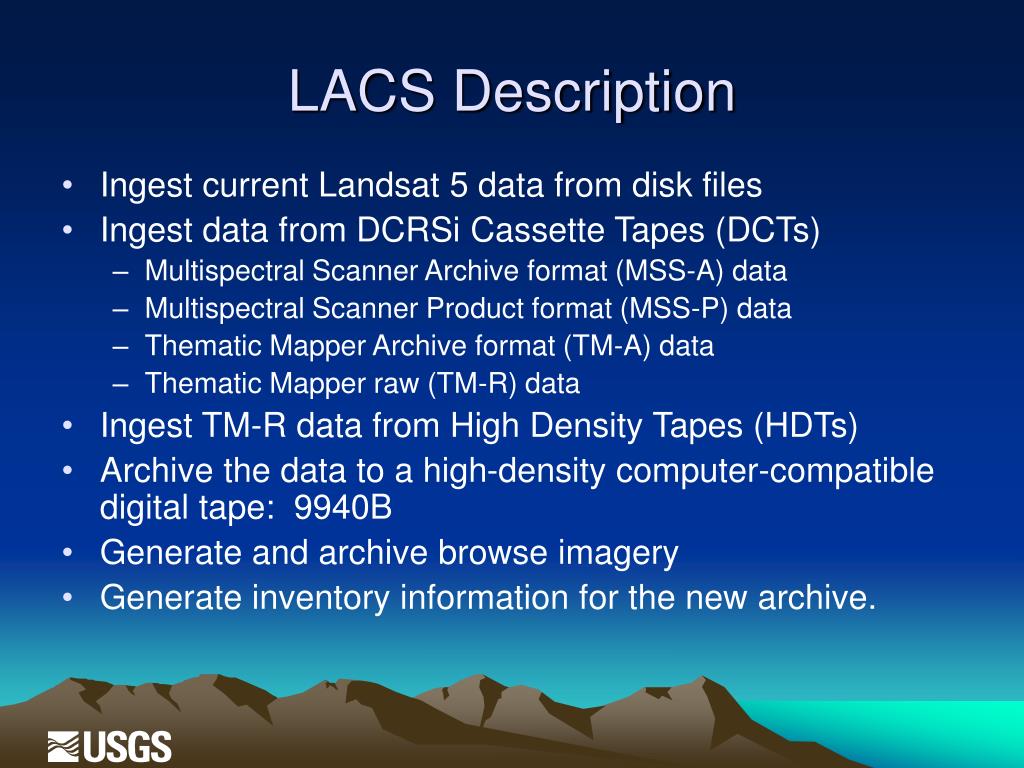 LACS Description

• Ingest current Landsat 5 data from disk files
• Ingest data from DCRSi Cassette Tapes (DCTs)
– Multispectral Scanner Archive format (MSS-A) data
– Multispectral Scanner Product format (MSS-P) data
– Thematic Mapper Archive format (TM-A) data
– Thematic Mapper raw (TM-R) data
• Ingest TM-R data from High Density Tapes (HDTs)
• Archive the data to a high-density computer-compatible digital tape: 9940B
• Generate and archive browse imagery
• Generate inventory information for the new archive.

USGS